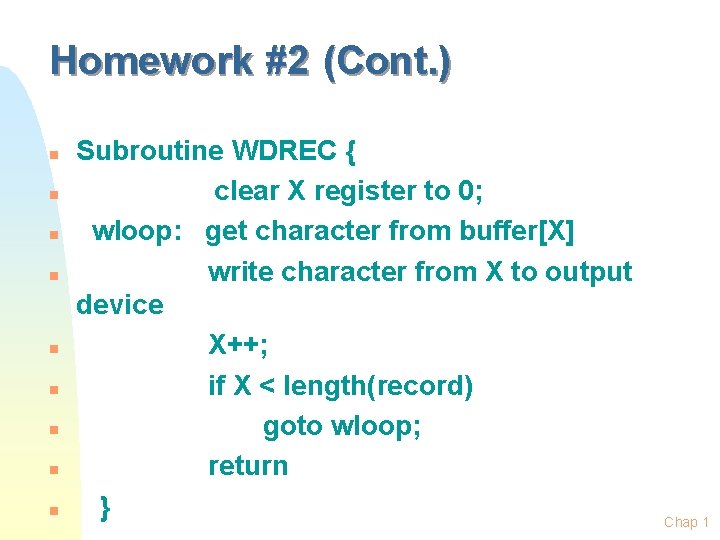 Homework #2 (Cont.)

Subroutine WDREC {
clear X register to 0;
wloop: get character from buffer[X]
write character from X to output device
X++;
if X < length(record)
goto wloop;
return
}

Chap 1